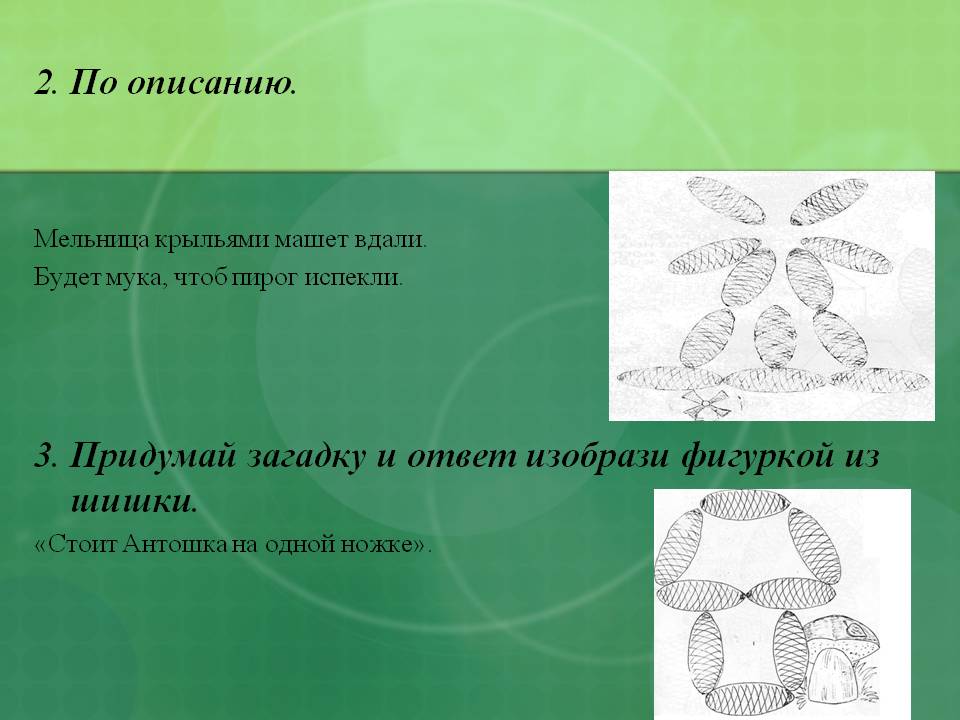 2. По описанию.

Мельница крыльями машет вдали.
Будет мука, чтоб пирог испекли.

3. Придумай загадку и ответ изобрази фигуркой из шишки.

«Стоит Антошка на одной ножке».